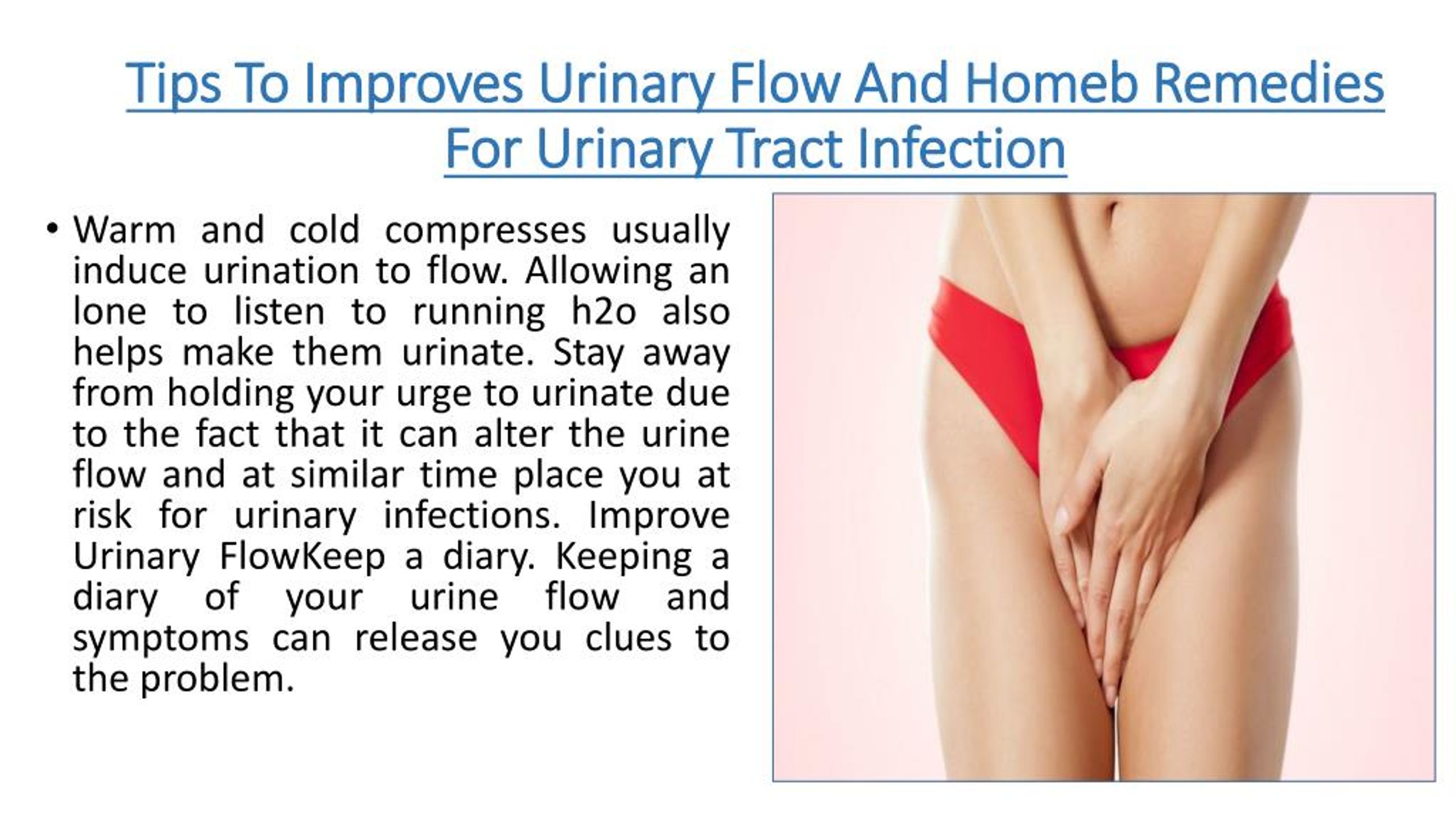 Tips To Improves Urinary Flow And Homeb Remedies For Urinary Tract Infection

• Warm and cold compresses usually induce urination to flow. Allowing an lone to listen to running h2o also helps make them urinate. Stay away from holding your urge to urinate due to the fact that it can alter the urine flow and at similar time place you at risk for urinary infections. Improve Urinary FlowKeep a diary. Keeping a diary of your urine flow and symptoms can release you clues to the problem.